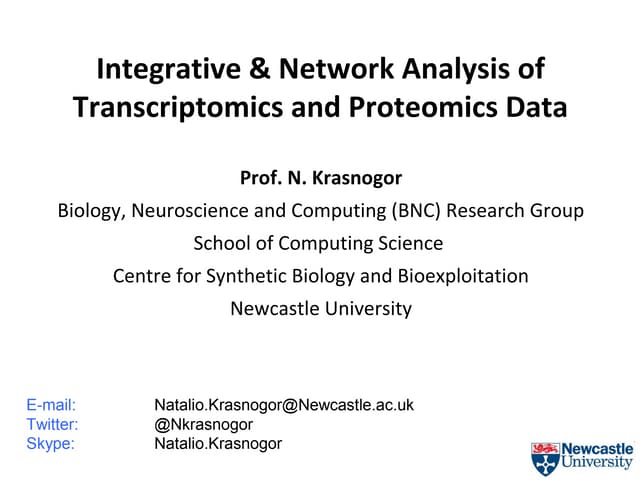 Integrative & Network Analysis of Transcriptomics and Proteomics Data

Prof. N. Krasnogor
Biology, Neuroscience and Computing (BNC) Research Group
School of Computing Science
Centre for Synthetic Biology and Bioexploitation
Newcastle University

E-mail: Natalio.Krasnogor@Newcastle.ac.uk
Twitter: @Nkrasnogor
Skype: Natalio.Krasnogor

Newcastle University